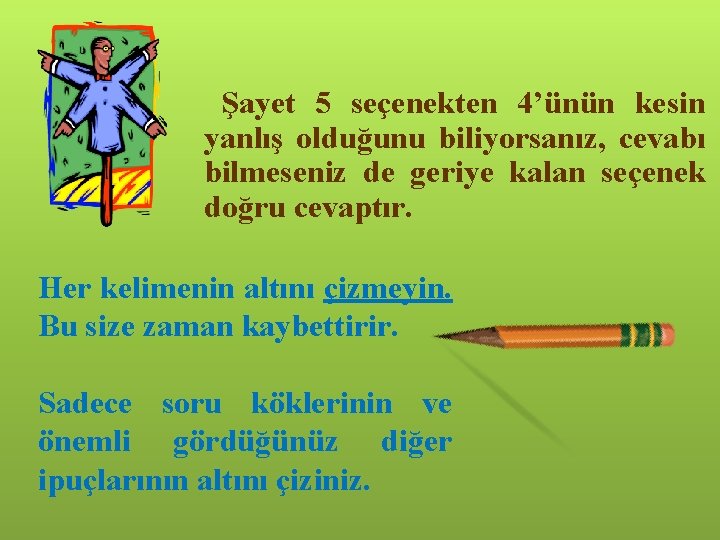 Şayet 5 seçenekten 4’ünün kesin yanlış olduğunu biliyorsanız, cevabı bilmeseniz de geriye kalan seçenek doğru cevaptır.

Her kelimenin altını çizmeyin. Bu size zaman kaybettirir.

Sadece soru köklerinin ve önemli gördüğünüz diğer ipuçlarının altını çiziniz.